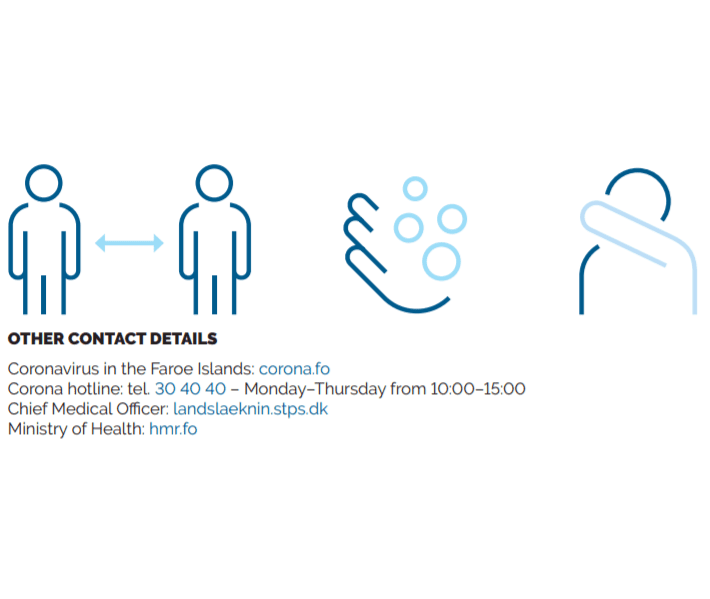 OTHER CONTACT DETAILS

Coronavirus in the Faroe Islands: corona.fo
Corona hotline: tel. 30 40 40 – Monday–Thursday from 10:00–15:00
Chief Medical Officer: landslaeknin.stps.dk
Ministry of Health: hmr.fo